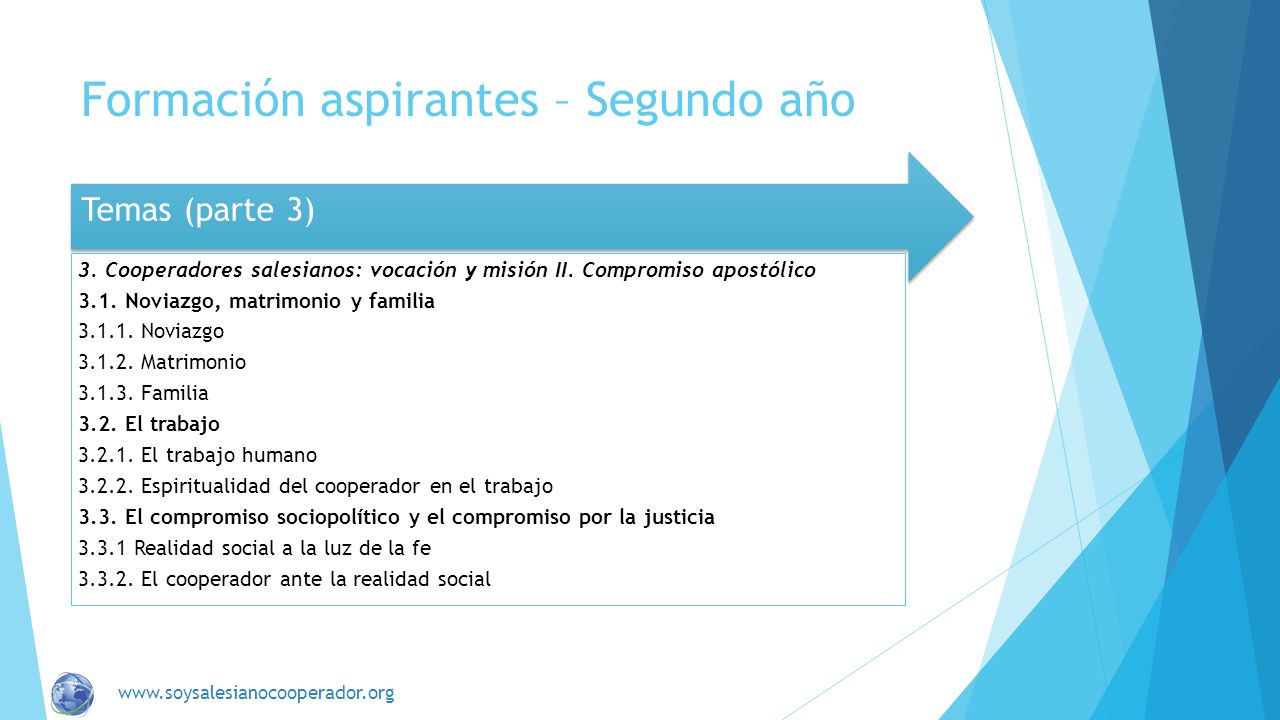 Formación aspirantes – Segundo año

Temas (parte 3)

3. Cooperadores salesianos: vocación y misión II. Compromiso apostólico
3.1. Noviazgo, matrimonio y familia
3.1.1. Noviazgo
3.1.2. Matrimonio
3.1.3. Familia
3.2. El trabajo
3.2.1. El trabajo humano
3.2.2. Espiritualidad del cooperador en el trabajo
3.3. El compromiso sociopolítico y el compromiso por la justicia
3.3.1 Realidad social a la luz de la fe
3.3.2. El cooperador ante la realidad social

www.soysalesianocooperador.org